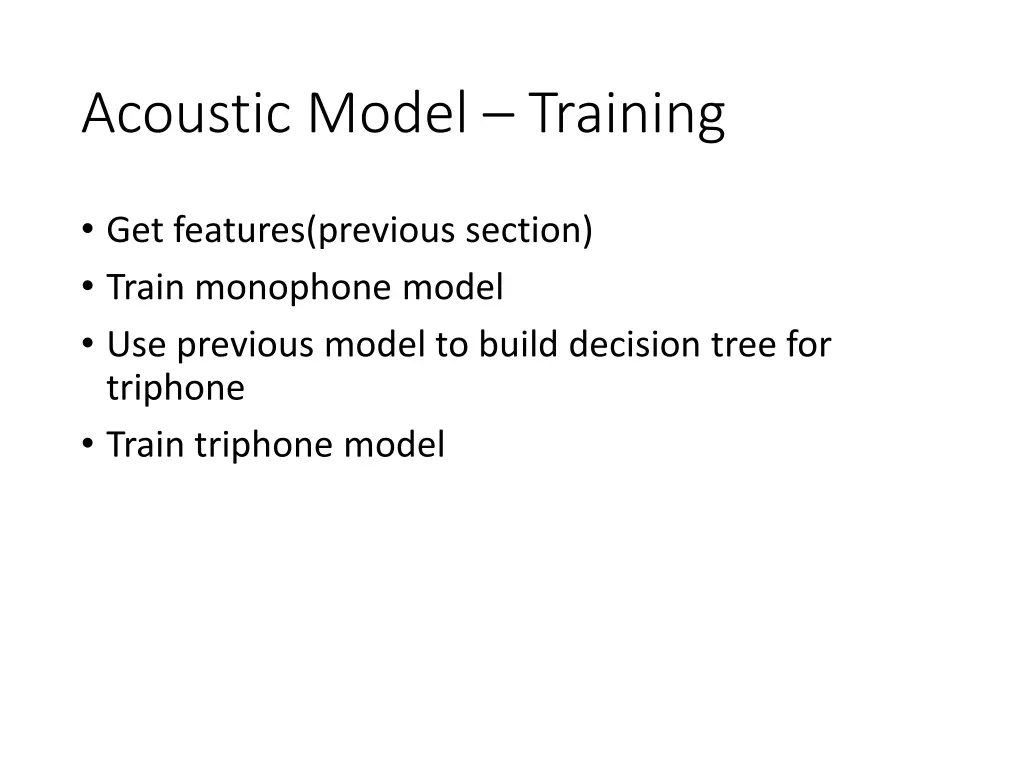 Acoustic Model – Training

• Get features(previous section)
• Train monophone model
• Use previous model to build decision tree for triphone
• Train triphone model